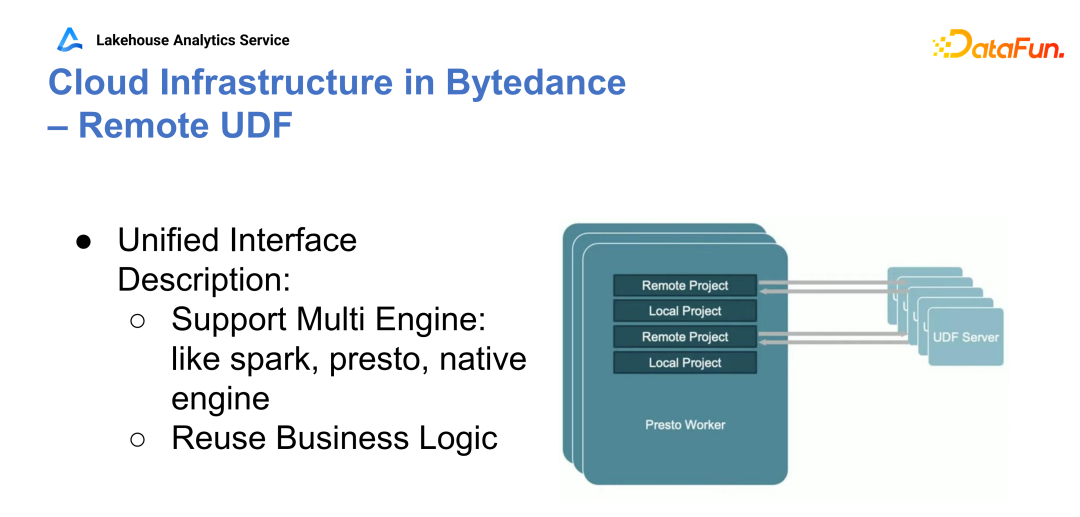 Lakehouse Analytics Service

DataFun.

Cloud Infrastructure in Bytedance – Remote UDF

● Unified Interface Description:
○ Support Multi Engine: like spark, presto, native engine
○ Reuse Business Logic

Remote Project
Local Project
Remote Project
Local Project
Presto Worker
UDF Server